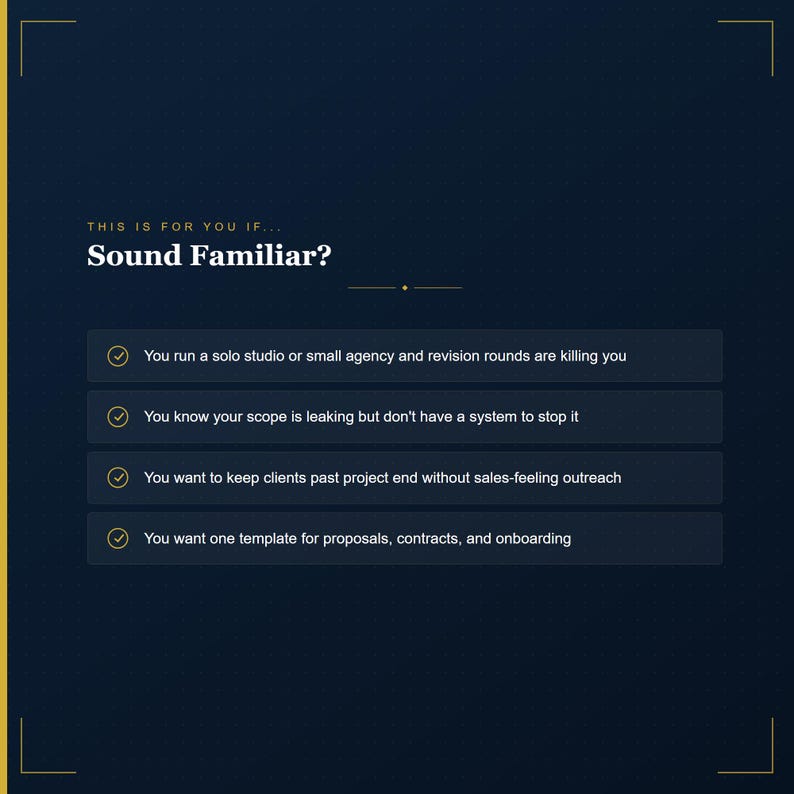 THIS IS FOR YOU IF...

Sound Familiar?

You run a solo studio or small agency and revision rounds are killing you

You know your scope is leaking but don't have a system to stop it

You want to keep clients past project end without sales-feeling outreach

You want one template for proposals, contracts, and onboarding